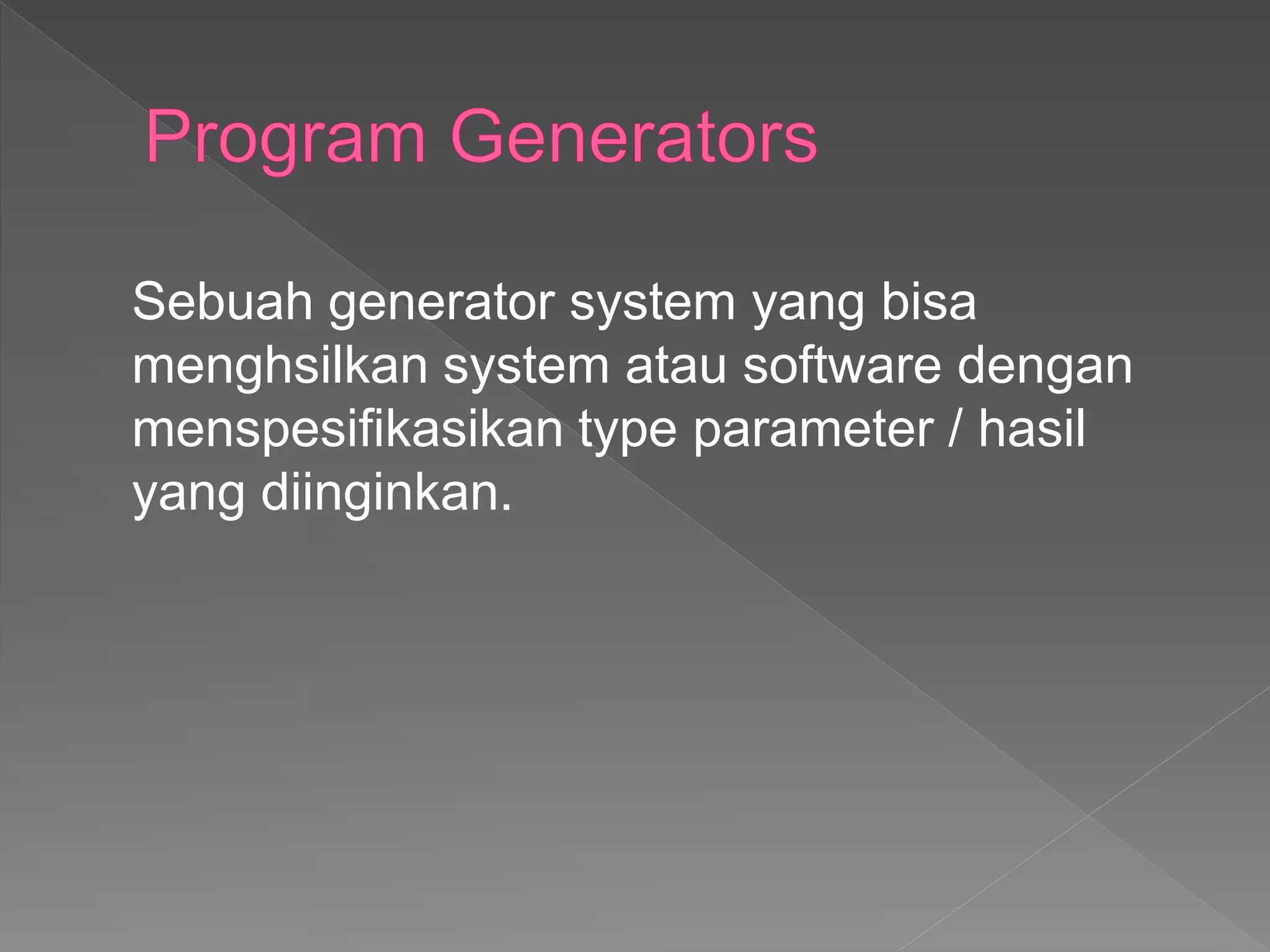 Program Generators

Sebuah generator system yang bisa menghsilkan system atau software dengan menspesifikasikan type parameter / hasil yang diinginkan.